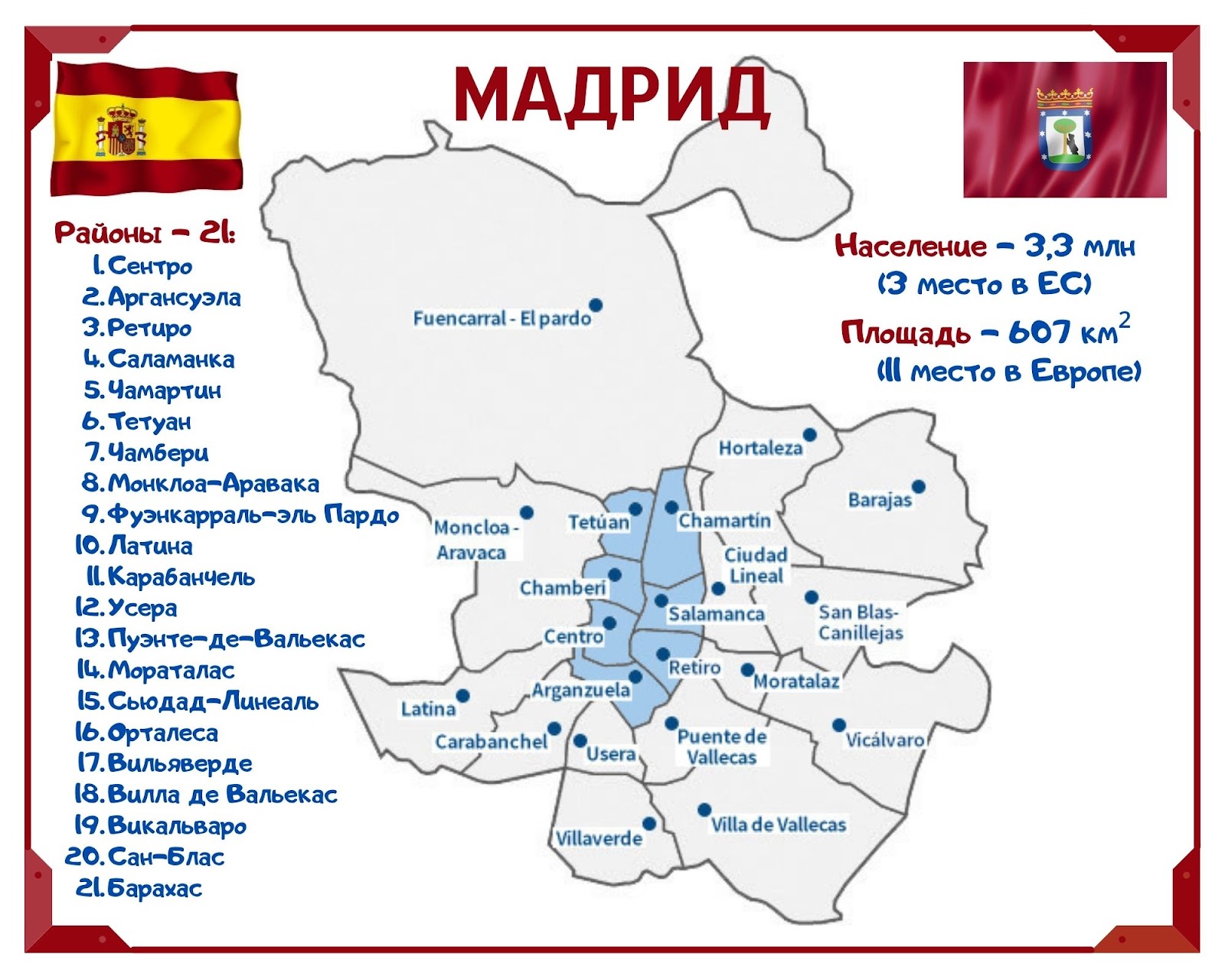 МАДРИД

Районы – 21:
1. Сентро
2. Аргансуэла
3. Ретиро
4. Саламанка
5. Чамартин
6. Тетуан
7. Чамбери
8. Монклоа-Аравака
9. Фуэнкарраль-эль Пардо
10. Латина
11. Карабанчель
12. Усера
13. Пуэнте-де-Вальекас
14. Мораталас
15. Сьюдад-Линеаль
16. Орталеса
17. Вильяверде
18. Вилла де Вальекас
19. Викальваро
20. Сан-Блас
21. Барахас

Население – 3,3 млн (3 место в ЕС)

Площадь – 607 км$^2$ (11 место в Европе)

Fuencarral - El pardo
Hortaleza
Barajas
Moncloa - Aravaca
Tetúan
Chamartín
Ciudad Lineal
Chamberí
Salamanca
San Blas-Canillejas
Centro
Retiro
Moratalaz
Arganzuela
Latina
Carabanchel
Usera
Puente de Vallecas
Vicálvaro
Villaverde
Villa de Vallecas